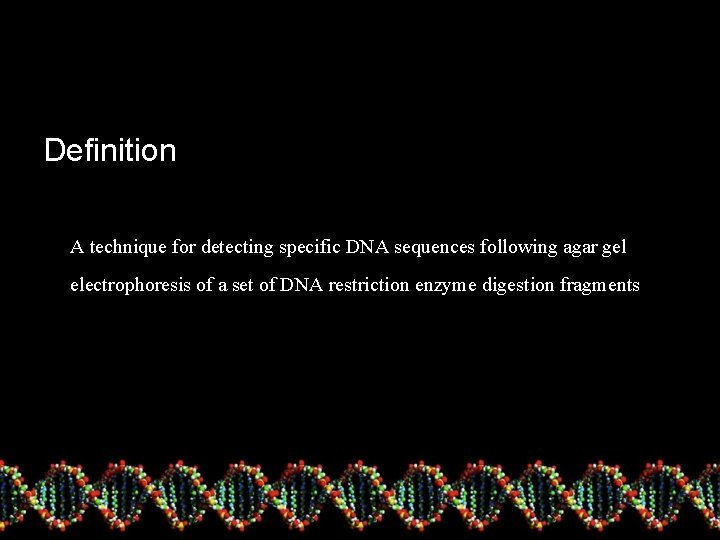 Definition

A technique for detecting specific DNA sequences following agar gel electrophoresis of a set of DNA restriction enzyme digestion fragments